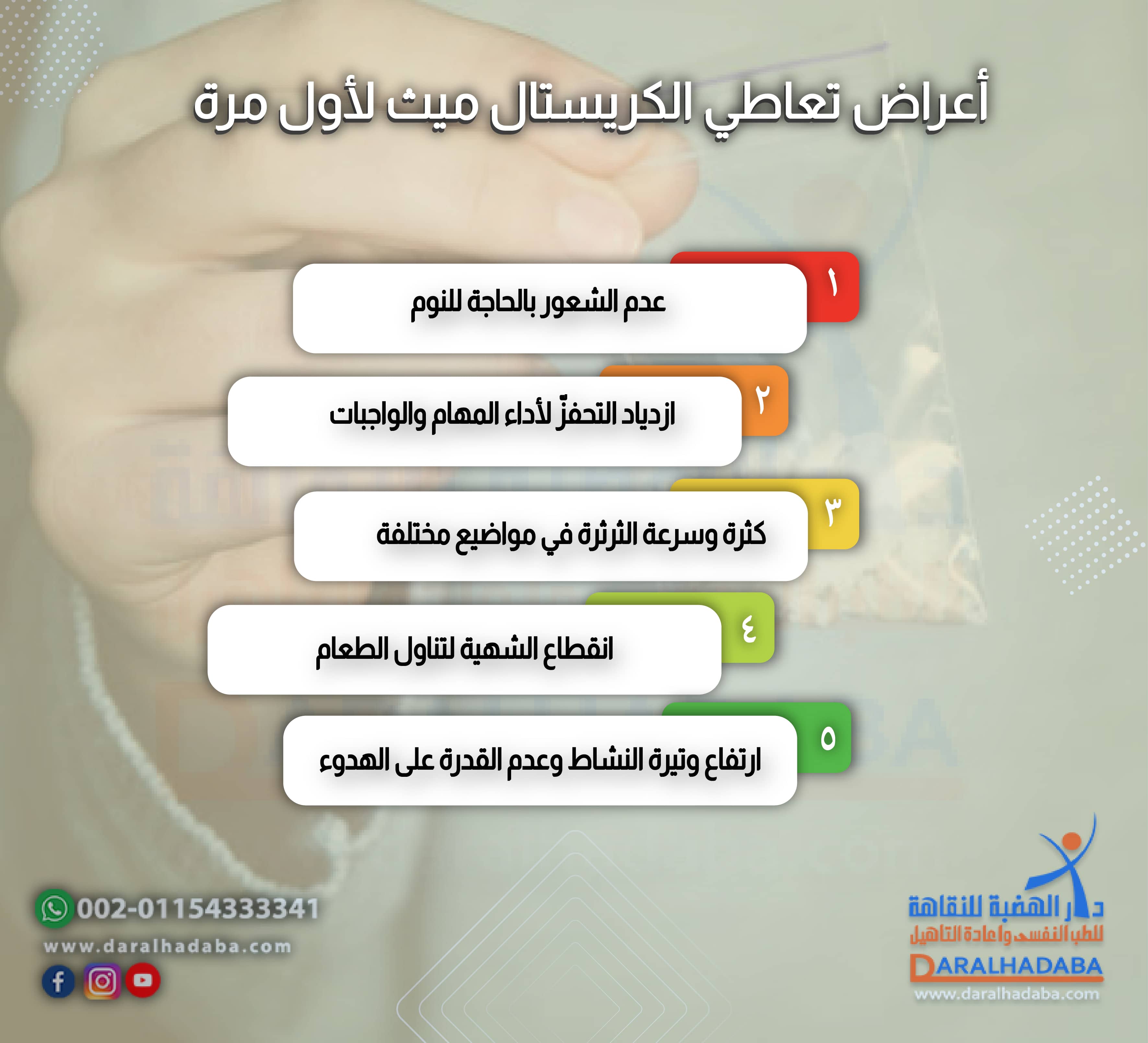 أعراض تعاطي الكريستال ميث لأول مرة

١
عدم الشعور بالحاجة للنوم

٢
ازدياد التحفزّ لأداء المهام والواجبات

٣
كثرة وسرعة الثرثرة في مواضيع مختلفة

٤
انقطاع الشهية لتناول الطعام

٥
ارتفاع وتيرة النشاط وعدم القدرة على الهدوء

002-01154333341
www.daralhadaba.com

دار الهضبة للنقاهة
للطب النفسى وإعادة التاهيل
DARALHADABA
www.daralhadaba.com